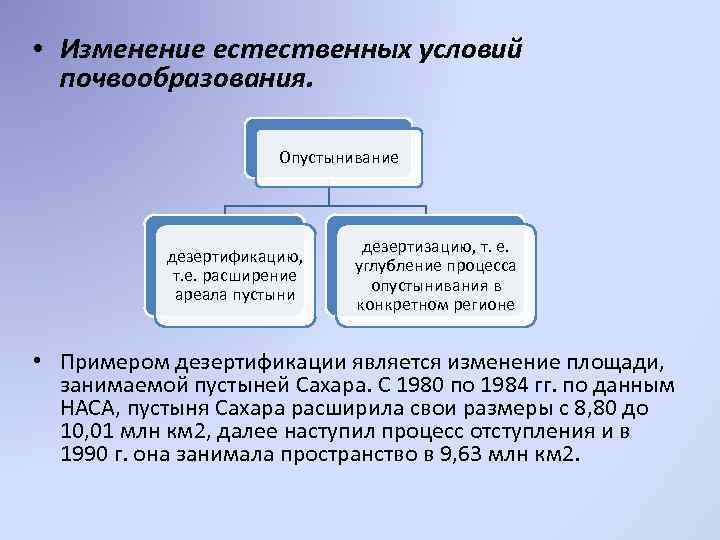 • Изменение естественных условий почвообразования.

Опустынивание

дезертификацию, т.е. расширение ареала пустыни

дезертизацию, т. е. углубление процесса опустынивания в конкретном регионе

• Примером дезертификации является изменение площади, занимаемой пустыней Сахара. С 1980 по 1984 гг. по данным НАСА, пустыня Сахара расширила свои размеры с 8,80 до 10,01 млн км2, далее наступил процесс отступления и в 1990 г. она занимала пространство в 9,63 млн км2.